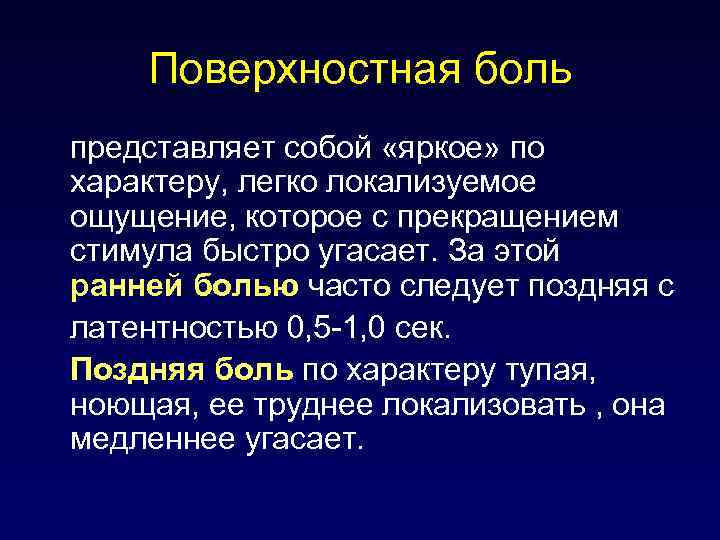 Поверхностная боль

представляет собой «яркое» по характеру, легко локализуемое ощущение, которое с прекращением стимула быстро угасает. За этой ранней болью часто следует поздняя с латентностью 0,5-1,0 сек.

Поздняя боль по характеру тупая, ноющая, ее труднее локализовать , она медленнее угасает.